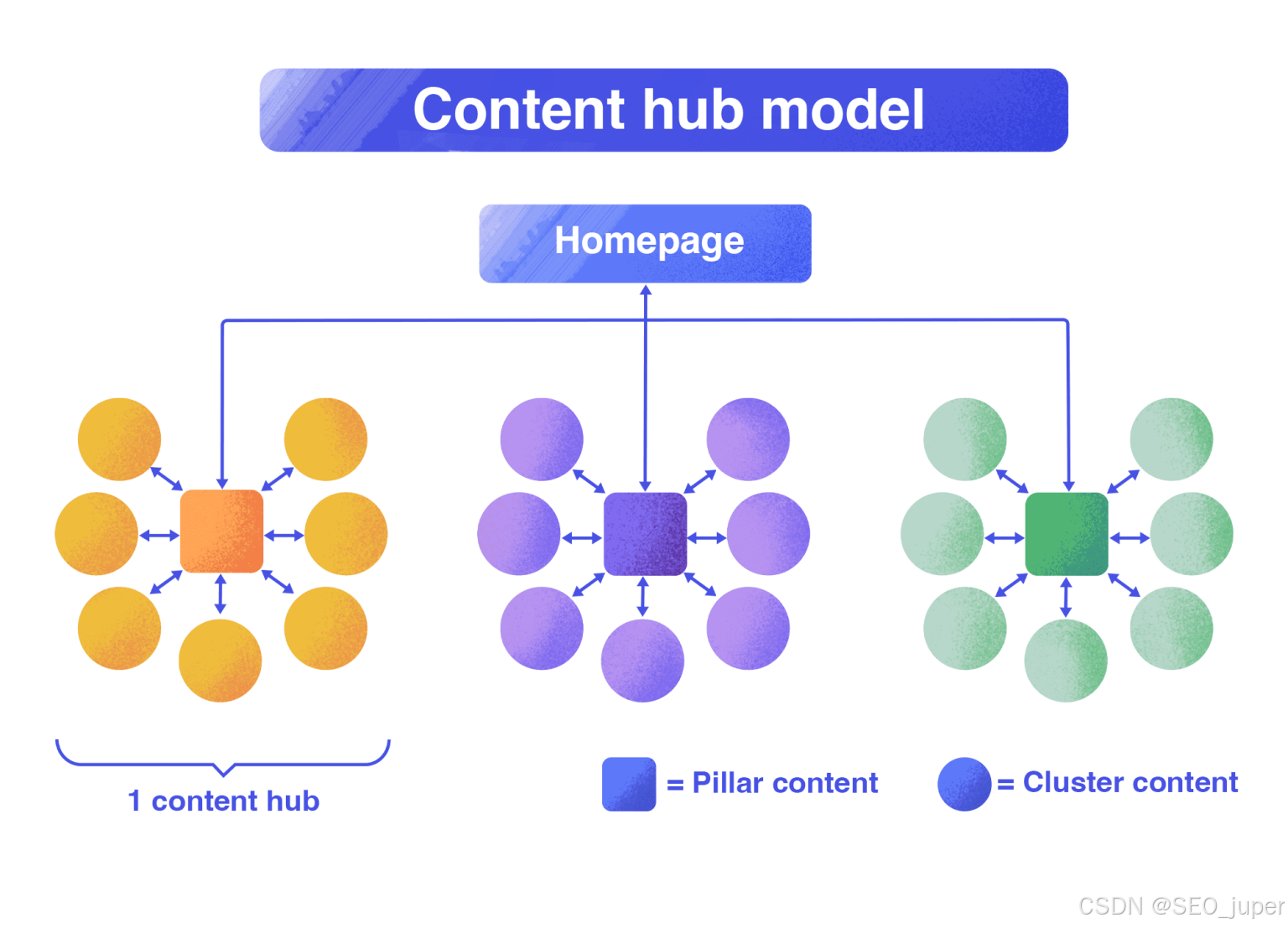 Content hub model

Homepage

1 content hub

= Pillar content

= Cluster content

CSDN @SEO_juper